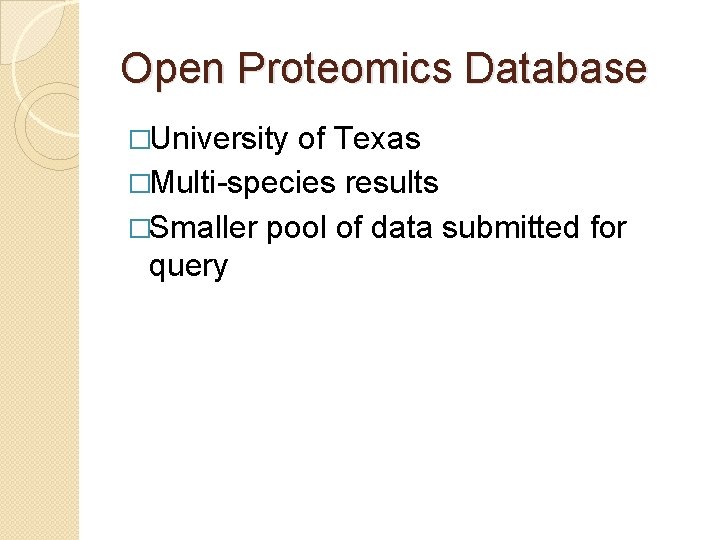 Open Proteomics Database

□University of Texas
□Multi-species results
□Smaller pool of data submitted for query